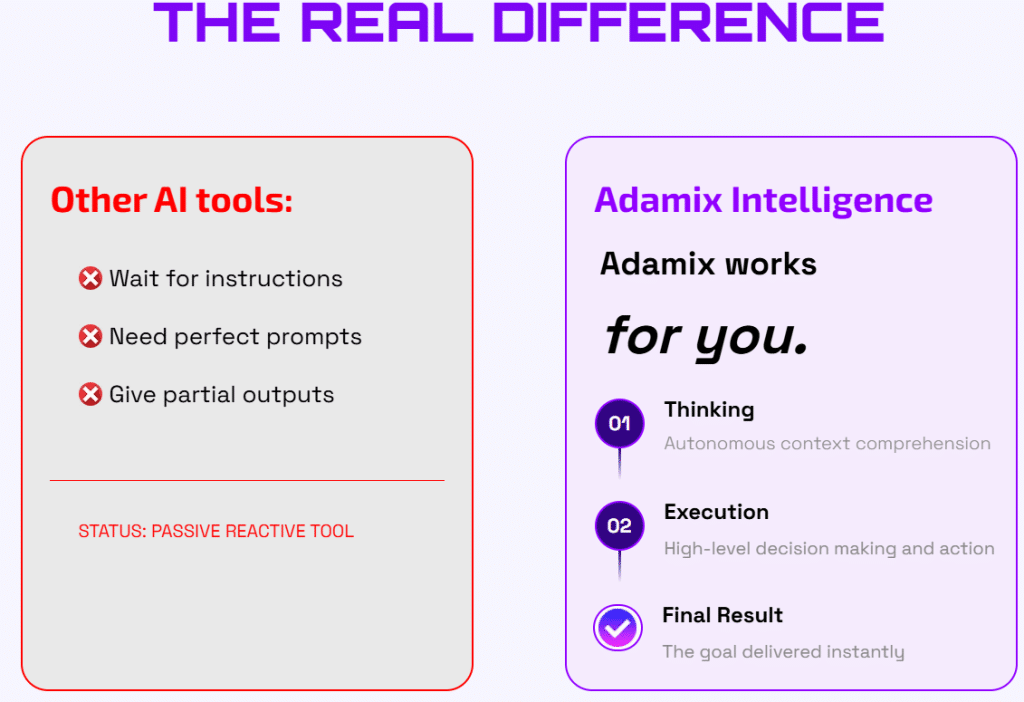 THE REAL DIFFERENCE

Other AI tools:

Wait for instructions

Need perfect prompts

Give partial outputs

STATUS: PASSIVE REACTIVE TOOL

Adamix Intelligence

Adamix works

for you.

01 Thinking
Autonomous context comprehension

02 Execution
High-level decision making and action

Final Result
The goal delivered instantly